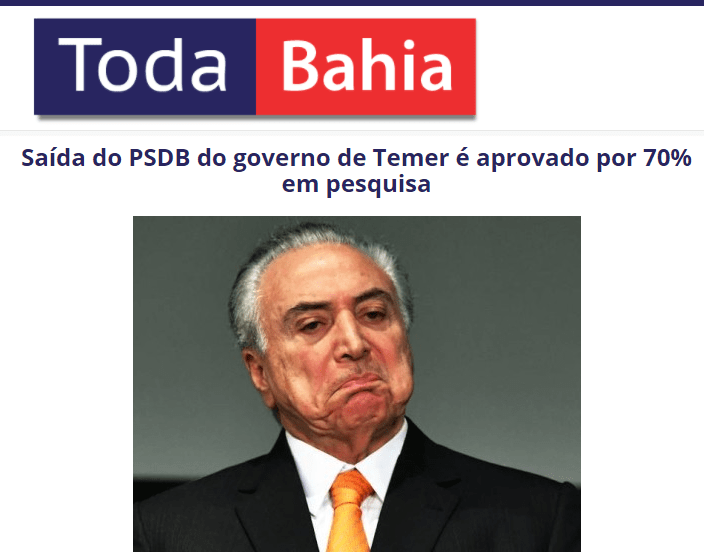 Toda Bahia

Saída do PSDB do governo de Temer é aprovado por 70% em pesquisa